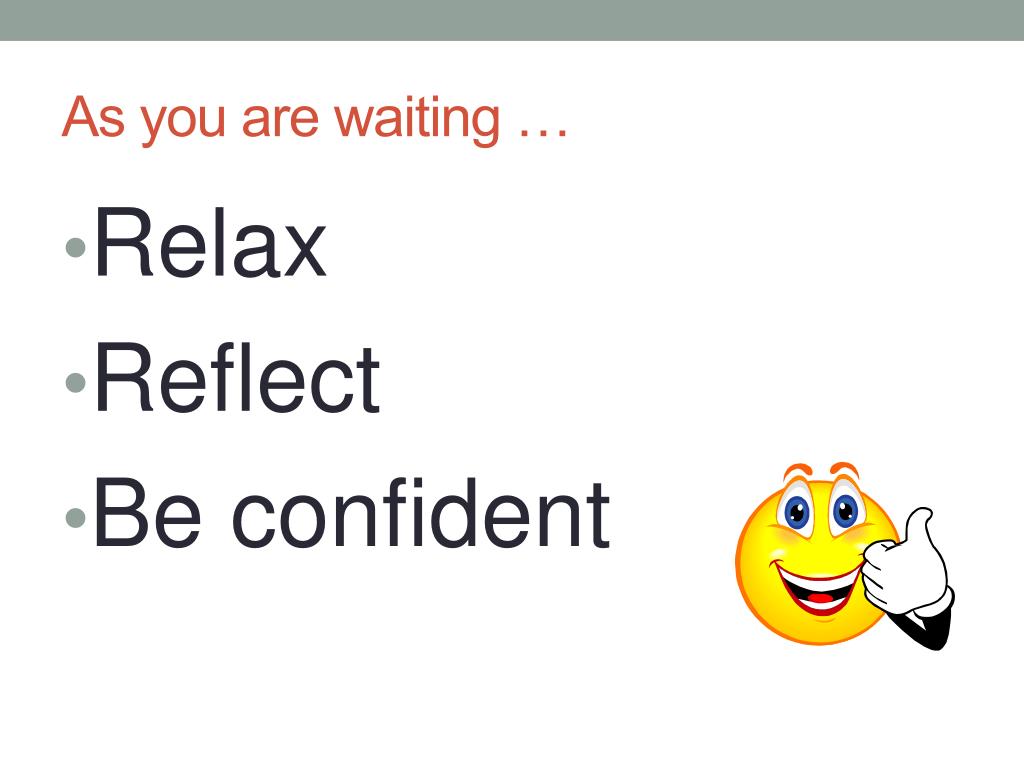 As you are waiting …

• Relax
• Reflect
• Be confident